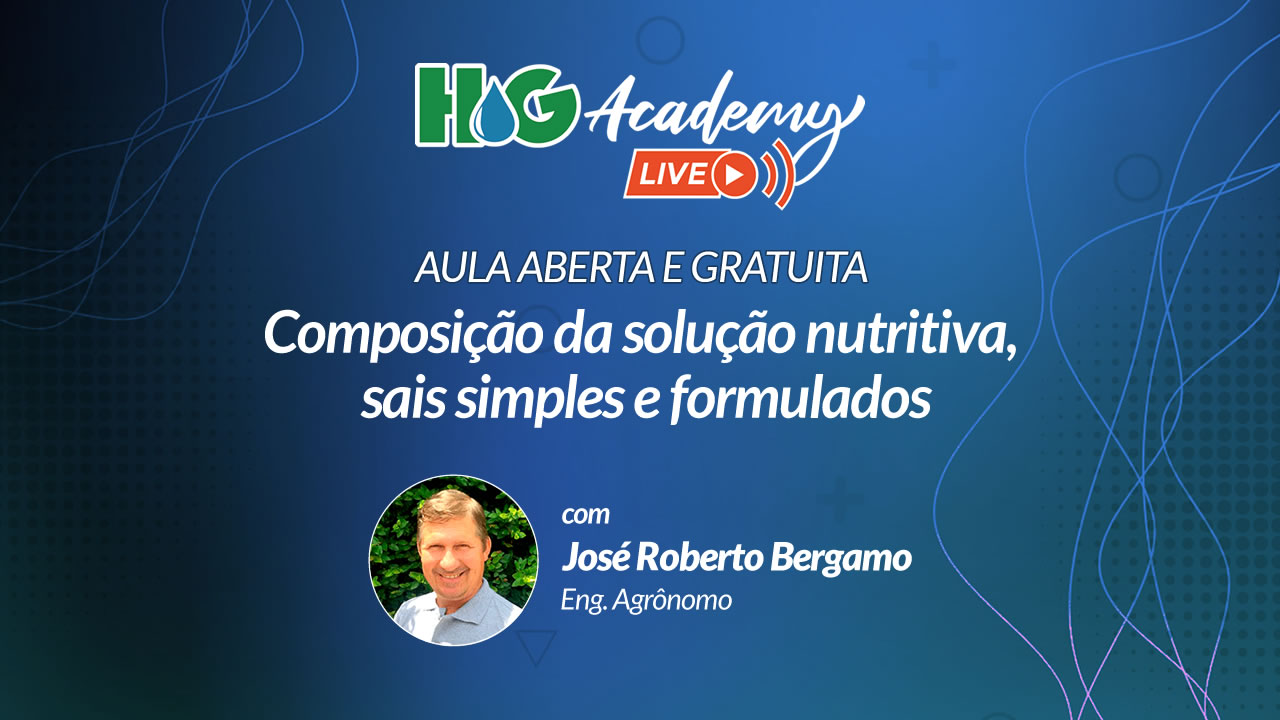 HG Academy
LIVE

AULA ABERTA E GRATUITA
Composição da solução nutritiva, sais simples e formulados

com
José Roberto Bergamo
Eng. Agrônomo